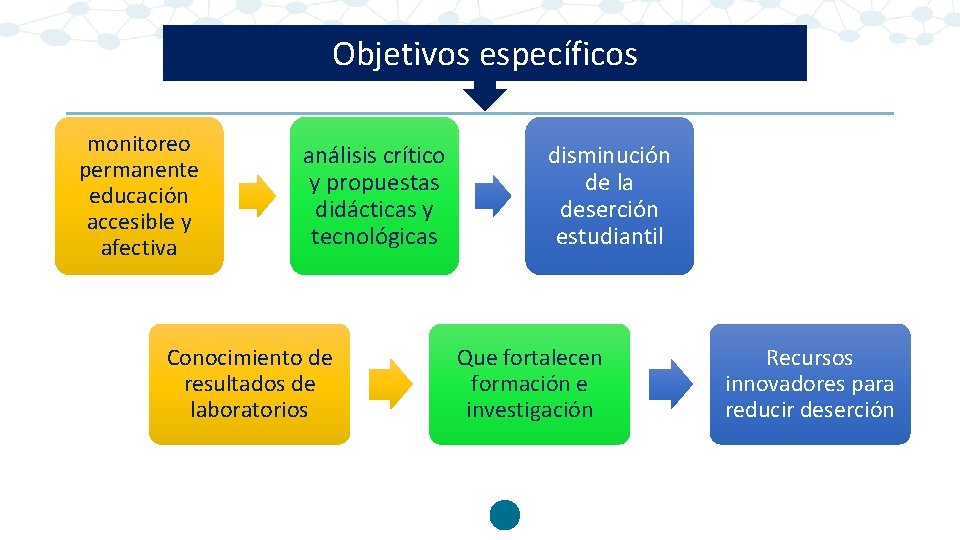 Objetivos específicos

monitoreo permanente educación accesible y afectiva

análisis crítico y propuestas didácticas y tecnológicas

disminución de la deserción estudiantil

Conocimiento de resultados de laboratorios

Que fortalecen formación e investigación

Recursos innovadores para reducir deserción